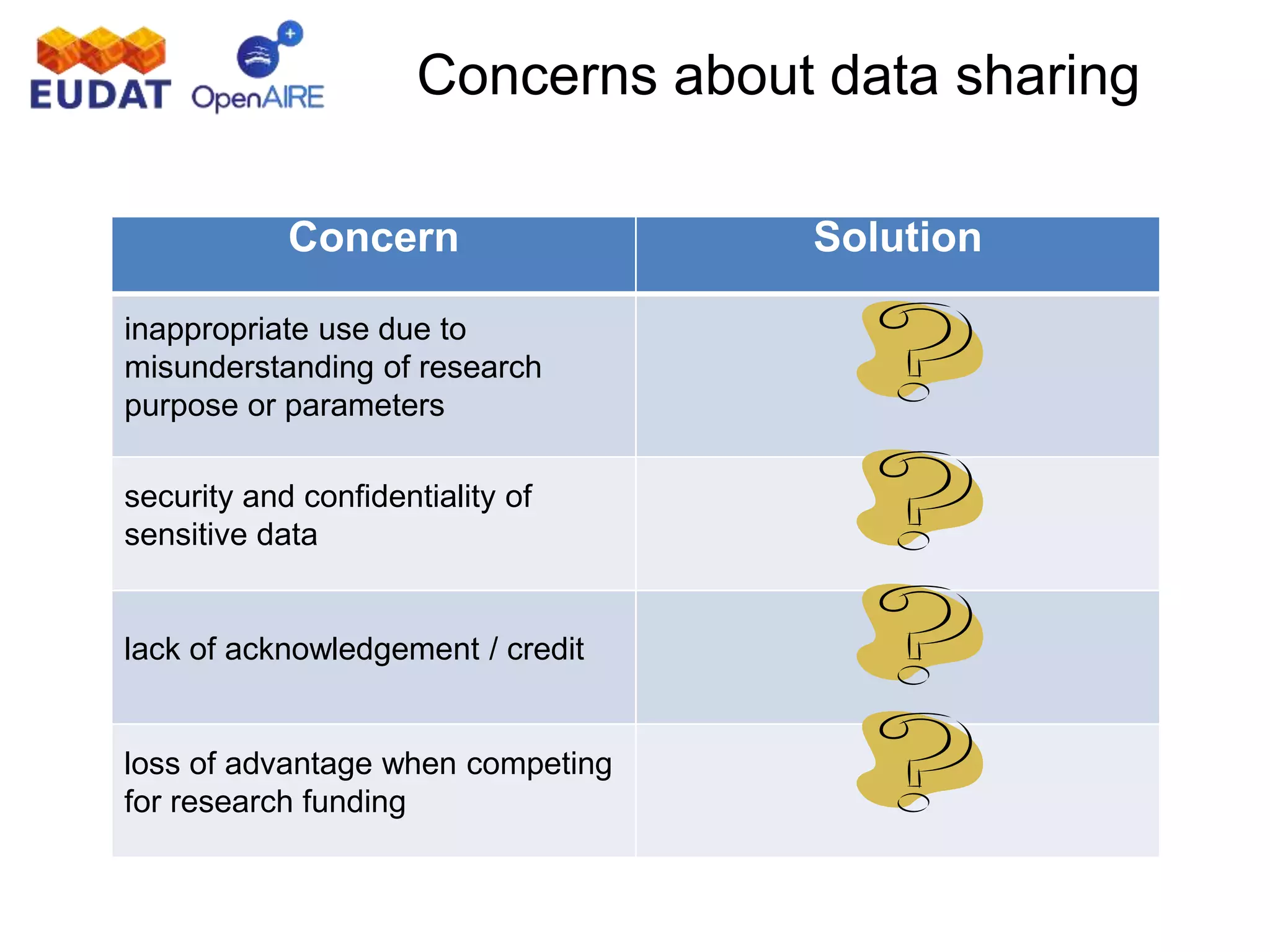 EUDAT OpenAIRE

Concerns about data sharing

| Concern | Solution |
|---|---|
| inappropriate use due to misunderstanding of research purpose or parameters | ? |
| security and confidentiality of sensitive data | ? |
| lack of acknowledgement / credit | ? |
| loss of advantage when competing for research funding | ? |